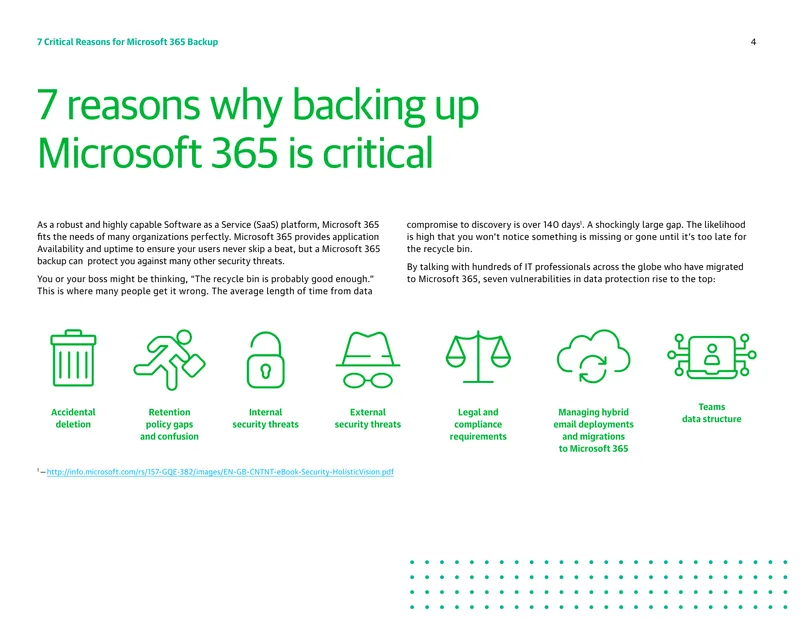 7 Critical Reasons for Microsoft 365 Backup

4

7 reasons why backing up Microsoft 365 is critical

As a robust and highly capable Software as a Service (SaaS) platform, Microsoft 365 fits the needs of many organizations perfectly. Microsoft 365 provides application Availability and uptime to ensure your users never skip a beat, but a Microsoft 365 backup can protect you against many other security threats.

You or your boss might be thinking, "The recycle bin is probably good enough." This is where many people get it wrong. The average length of time from data compromise to discovery is over 140 days$^1$. A shockingly large gap. The likelihood is high that you won't notice something is missing or gone until it's too late for the recycle bin.

By talking with hundreds of IT professionals across the globe who have migrated to Microsoft 365, seven vulnerabilities in data protection rise to the top:

Accidental deletion

Retention policy gaps and confusion

Internal security threats

External security threats

Legal and compliance requirements

Managing hybrid email deployments and migrations to Microsoft 365

Teams data structure

$^1$ – http://info.microsoft.com/rs/157-GQE-382/images/EN-GB-CNTNT-eBook-Security-HolisticVision.pdf